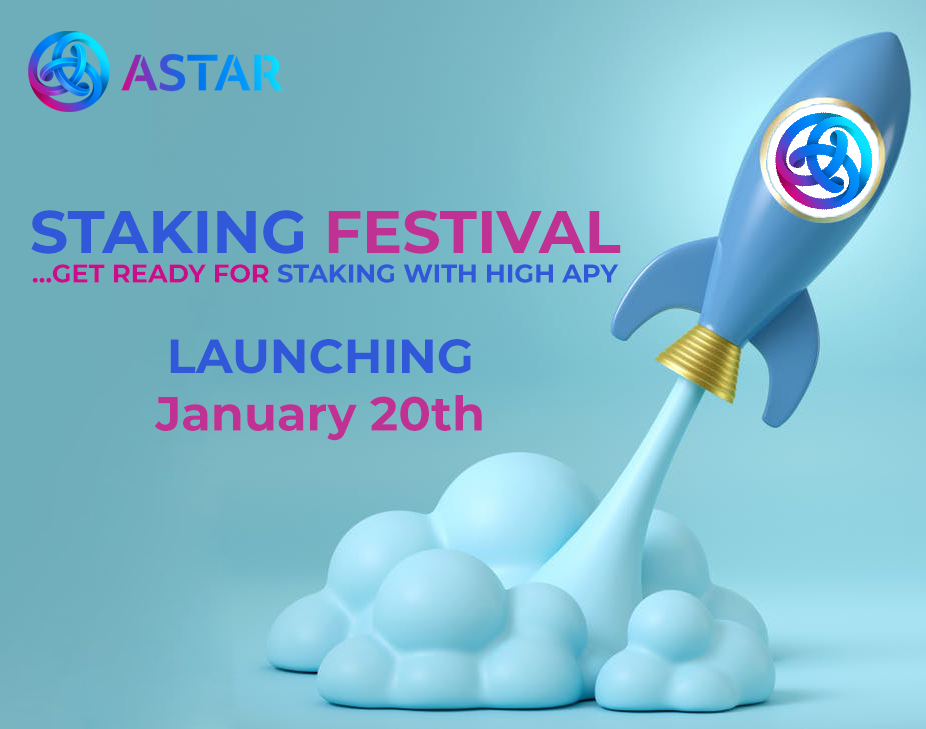 ASTAR

STAKING FESTIVAL
...GET READY FOR STAKING WITH HIGH APY

LAUNCHING
January 20th